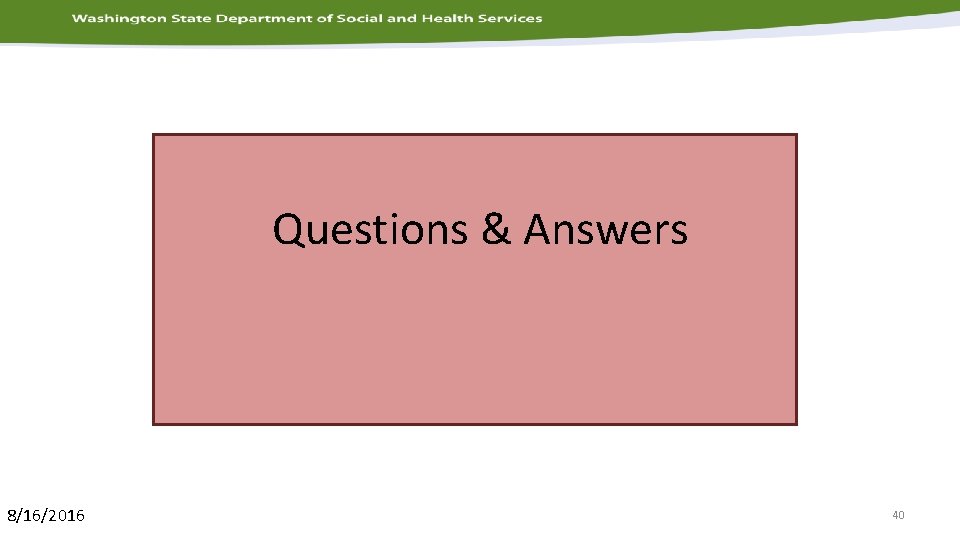 Washington State Department of Social and Health Services

Questions & Answers

8/16/2016

40